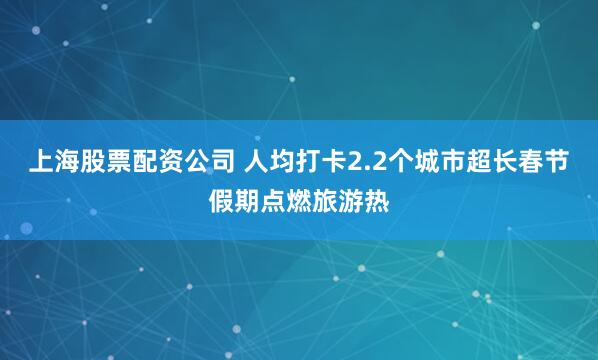 上海股票配资公司 人均打卡2.2个城市超长春节假期点燃旅游热